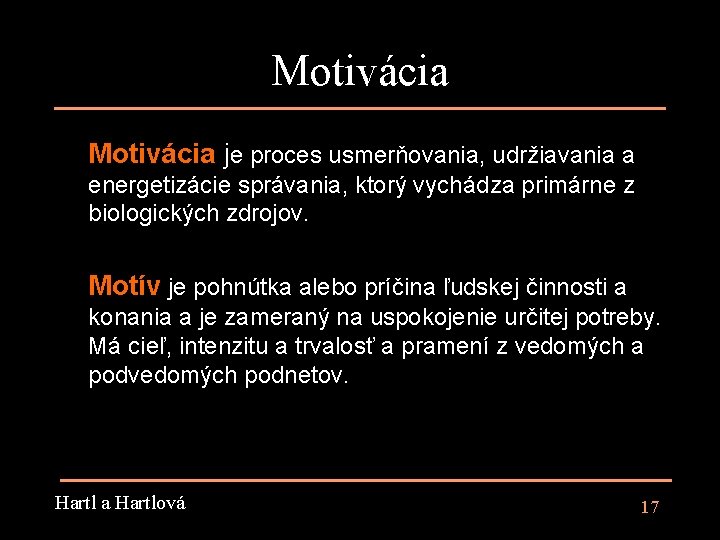 Motivácia

Motivácia je proces usmerňovania, udržiavania a energetizácie správania, ktorý vychádza primárne z biologických zdrojov.

Motív je pohnútka alebo príčina ľudskej činnosti a konania a je zameraný na uspokojenie určitej potreby. Má cieľ, intenzitu a trvalosť a pramení z vedomých a podvedomých podnetov.

Hartl a Hartlová

17